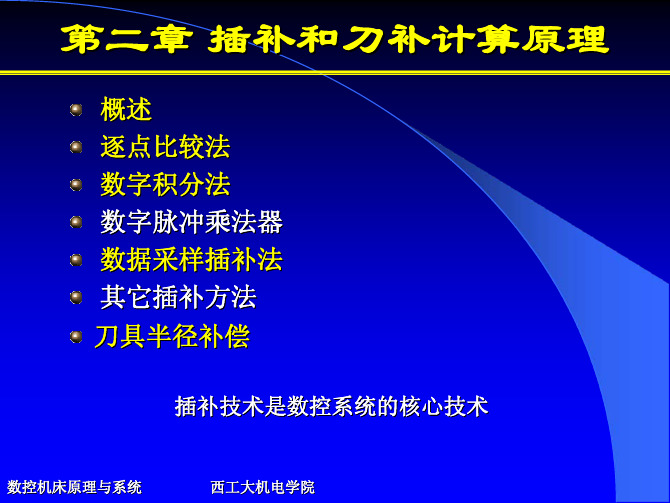 第二章 插补和刀补计算原理

概述
逐点比较法
数字积分法
数字脉冲乘法器
数据采样插补法
其它插补方法
刀具半径补偿

插补技术是数控系统的核心技术

数控机床原理与系统　　西工大机电学院